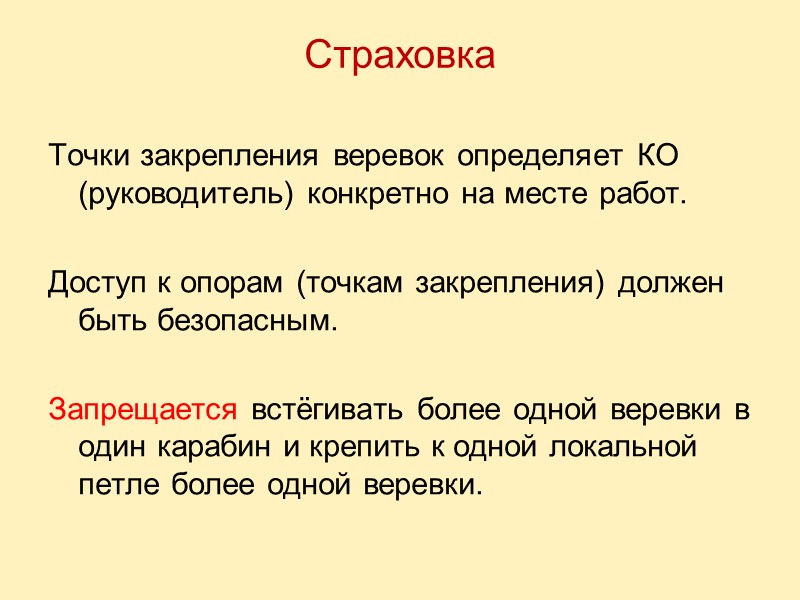 Страховка

Точки закрепления веревок определяет КО (руководитель) конкретно на месте работ.

Доступ к опорам (точкам закрепления) должен быть безопасным.

Запрещается встёгивать более одной веревки в один карабин и крепить к одной локальной петле более одной веревки.